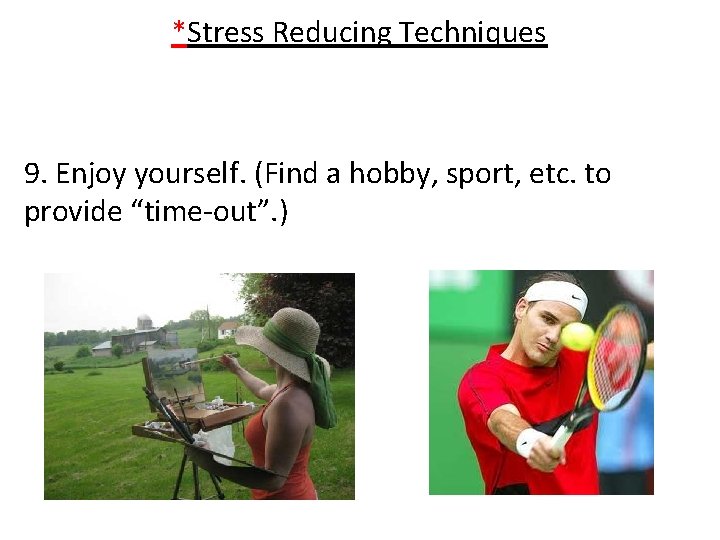 *Stress Reducing Techniques

9. Enjoy yourself. (Find a hobby, sport, etc. to provide “time-out”.)